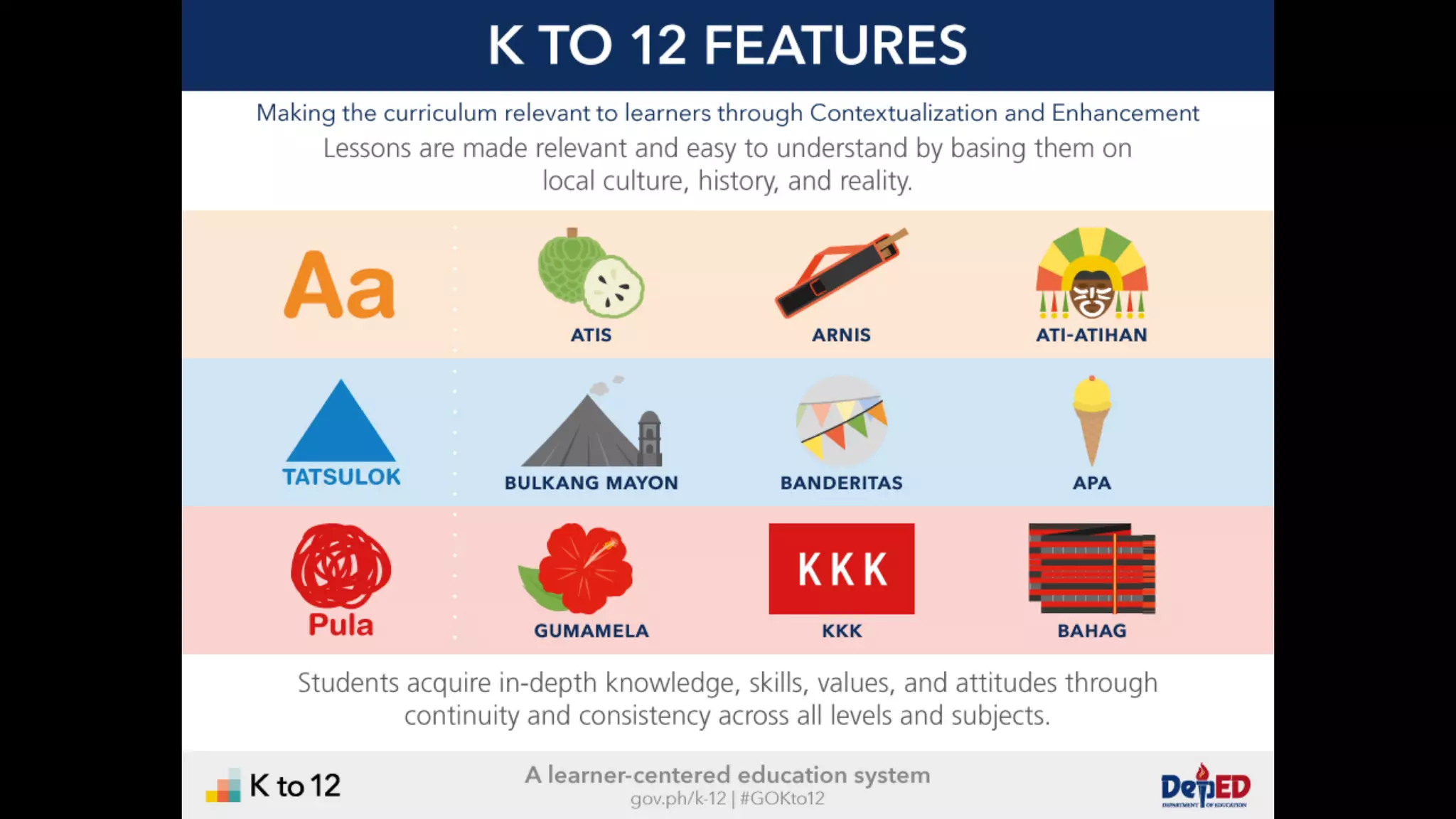 K TO 12 FEATURES

Making the curriculum relevant to learners through Contextualization and Enhancement

Lessons are made relevant and easy to understand by basing them on local culture, history, and reality.

Aa

ATIS

ARNIS

ATI-ATIHAN

TATSULOK

BULKANG MAYON

BANDERITAS

APA

Pula

GUMAMELA

KKK

KKK

BAHAG

Students acquire in-depth knowledge, skills, values, and attitudes through continuity and consistency across all levels and subjects.

K to 12

A learner-centered education system
gov.ph/k-12 | #GOKto12

DepED
DEPARTMENT OF EDUCATION